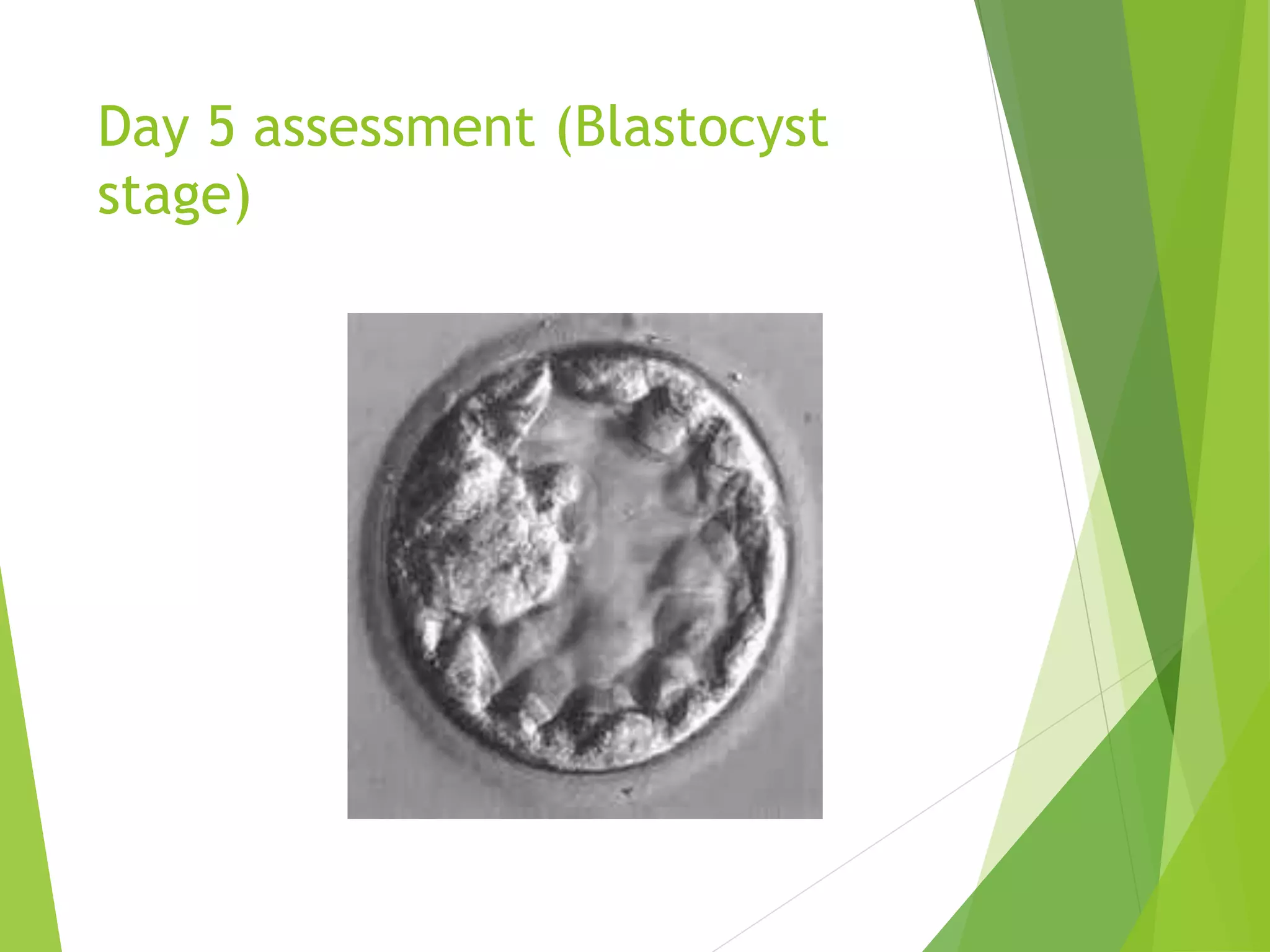 Day 5 assessment (Blastocyst stage)